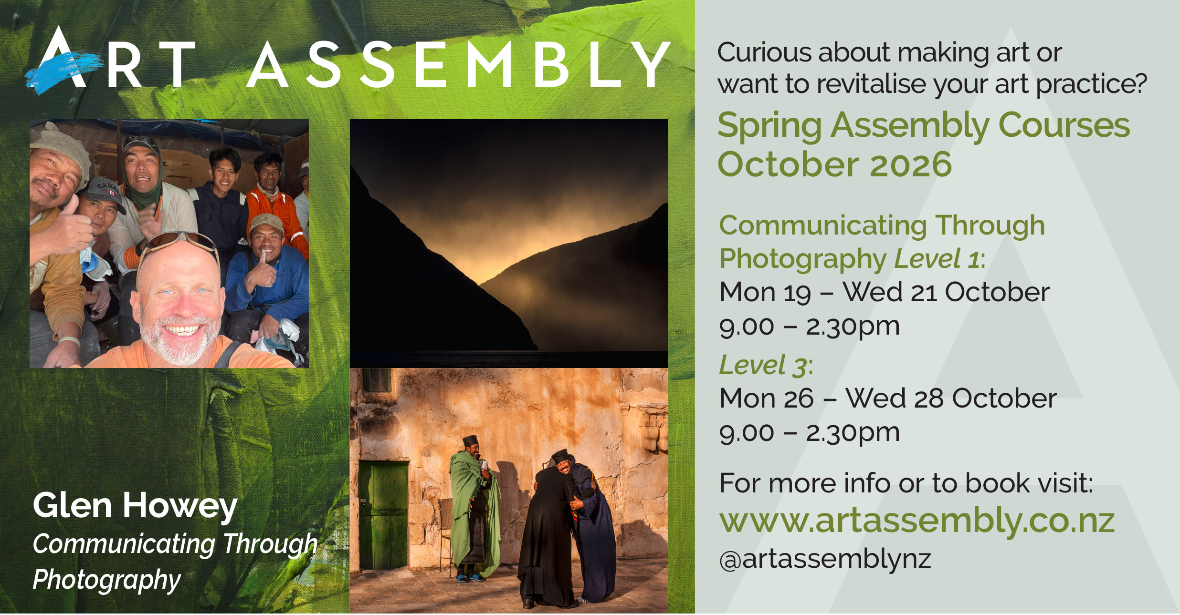 ART ASSEMBLY

Glen Howey
Communicating Through Photography

Curious about making art or want to revitalise your art practice?

Spring Assembly Courses October 2026

Communicating Through Photography Level 1:
Mon 19 – Wed 21 October
9.00 – 2.30pm

Level 3:
Mon 26 – Wed 28 October
9.00 – 2.30pm

For more info or to book visit:
www.artassembly.co.nz
@artassemblynz